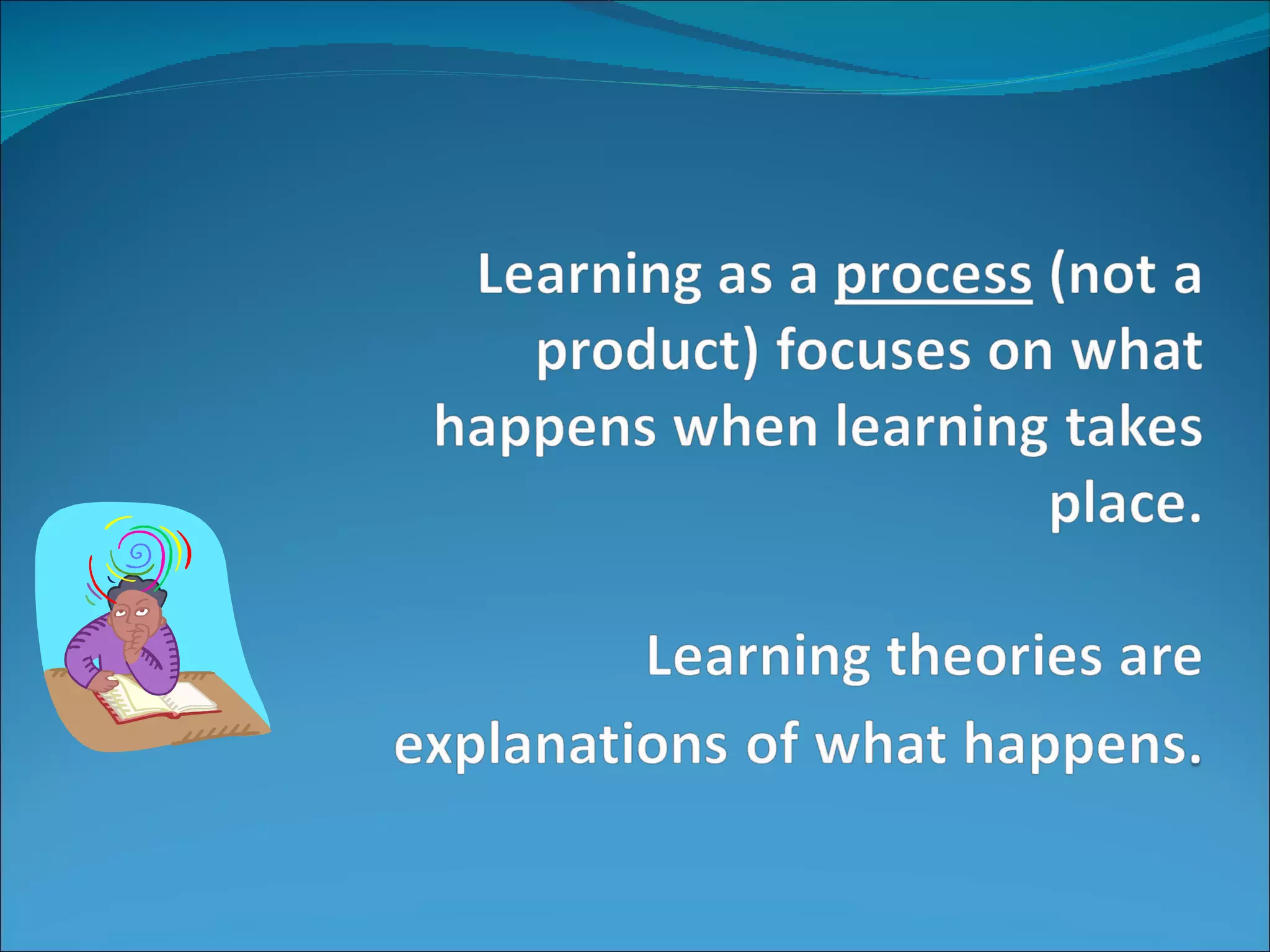 Learning as a process (not a product) focuses on what happens when learning takes place.

Learning theories are explanations of what happens.